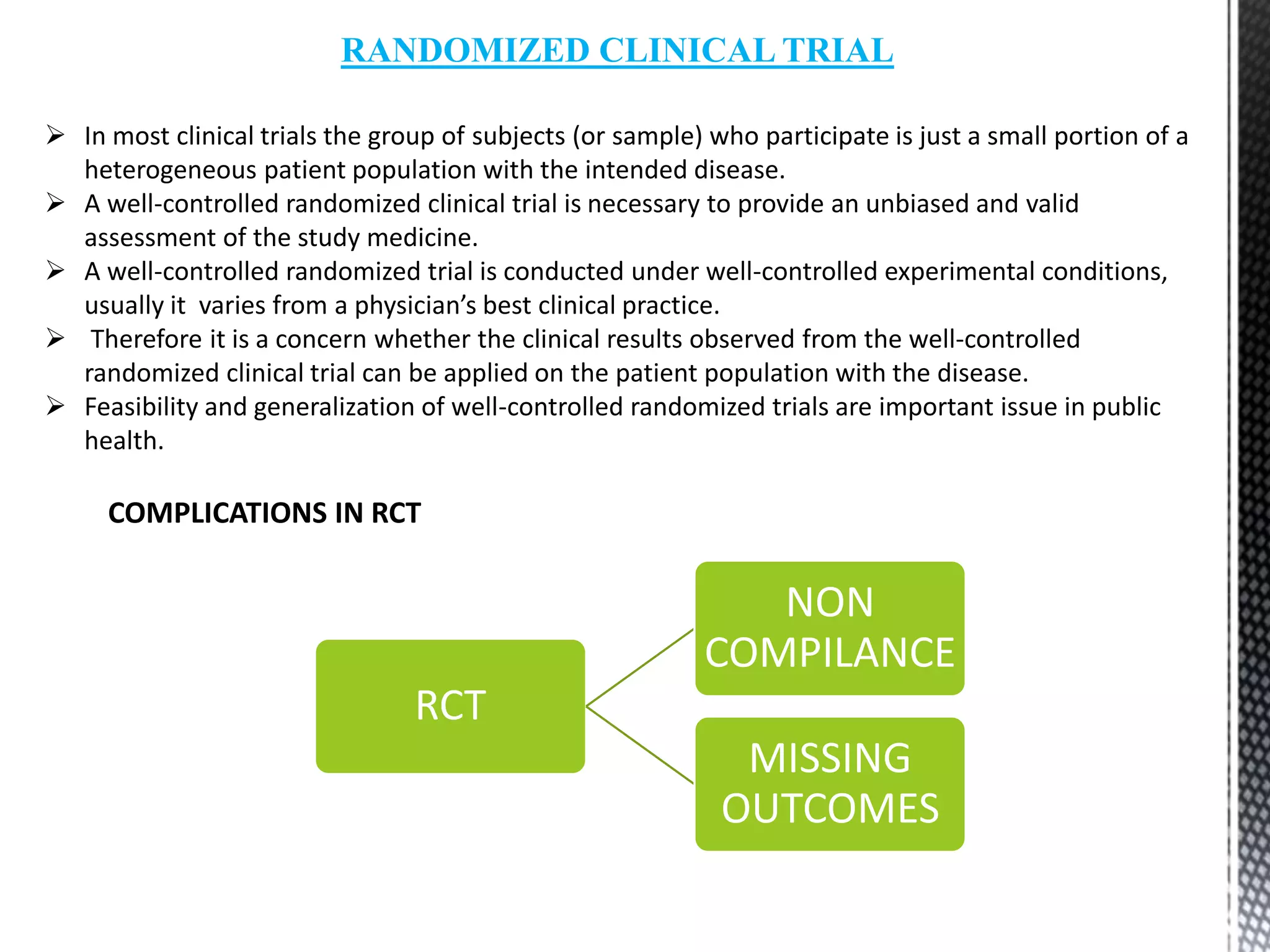 RANDOMIZED CLINICAL TRIAL

➢ In most clinical trials the group of subjects (or sample) who participate is just a small portion of a heterogeneous patient population with the intended disease.
➢ A well-controlled randomized clinical trial is necessary to provide an unbiased and valid assessment of the study medicine.
➢ A well-controlled randomized trial is conducted under well-controlled experimental conditions, usually it varies from a physician's best clinical practice.
➢ Therefore it is a concern whether the clinical results observed from the well-controlled randomized clinical trial can be applied on the patient population with the disease.
➢ Feasibility and generalization of well-controlled randomized trials are important issue in public health.

COMPLICATIONS IN RCT

RCT

NON COMPILANCE

MISSING OUTCOMES